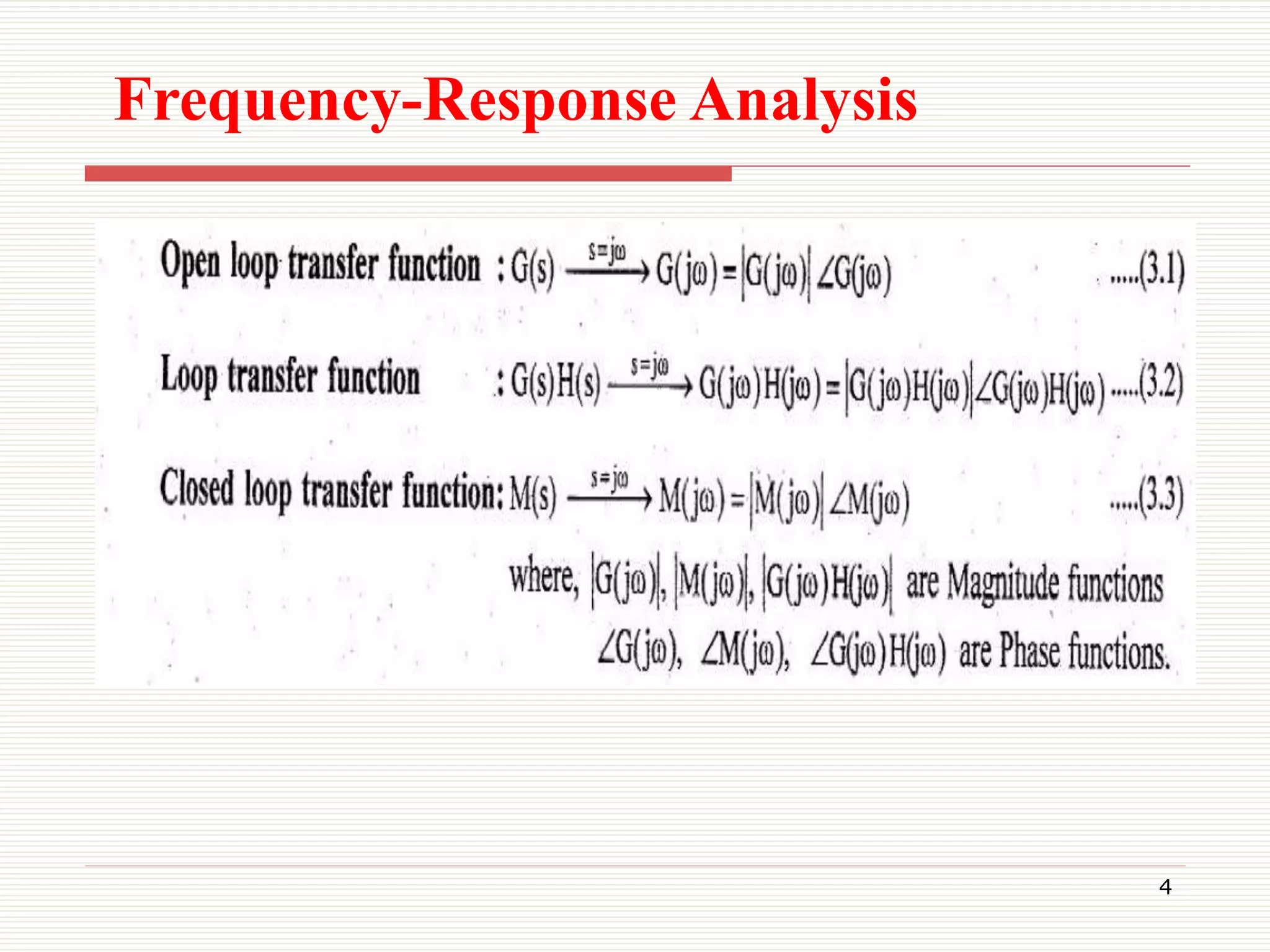 Frequency-Response Analysis

Open loop transfer function : $G(s) \xrightarrow{s=j\omega} G(j\omega) = |G(j\omega)| \angle G(j\omega)$ .....(3.1)

Loop transfer function : $G(s)H(s) \xrightarrow{s=j\omega} G(j\omega)H(j\omega) = |G(j\omega)H(j\omega)| \angle G(j\omega)H(j\omega)$ .....(3.2)

Closed loop transfer function: $M(s) \xrightarrow{s=j\omega} M(j\omega) = |M(j\omega)| \angle M(j\omega)$ .....(3.3)

where, $|G(j\omega)|$, $|M(j\omega)|$, $|G(j\omega)H(j\omega)|$ are Magnitude functions

$\angle G(j\omega)$, $\angle M(j\omega)$, $\angle G(j\omega)H(j\omega)$ are Phase functions.

4